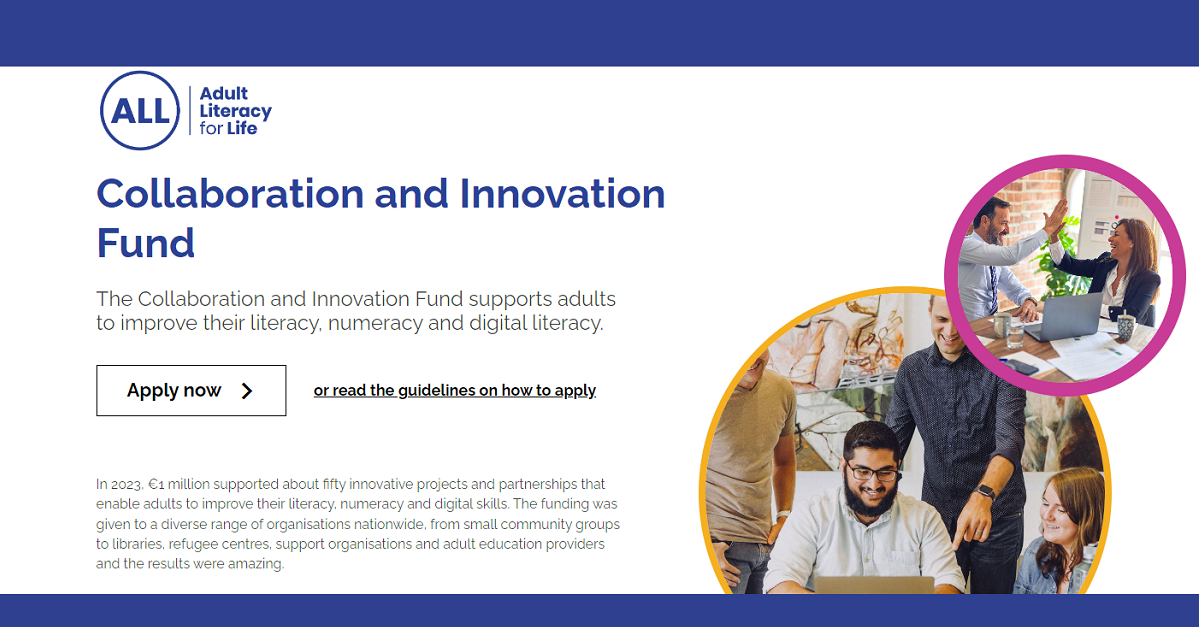 ALL Adult Literacy for Life

Collaboration and Innovation Fund

The Collaboration and Innovation Fund supports adults to improve their literacy, numeracy and digital literacy.

Apply now

or read the guidelines on how to apply

In 2023, €1 million supported about fifty innovative projects and partnerships that enable adults to improve their literacy, numeracy and digital skills. The funding was given to a diverse range of organisations nationwide, from small community groups to libraries, refugee centres, support organisations and adult education providers and the results were amazing.